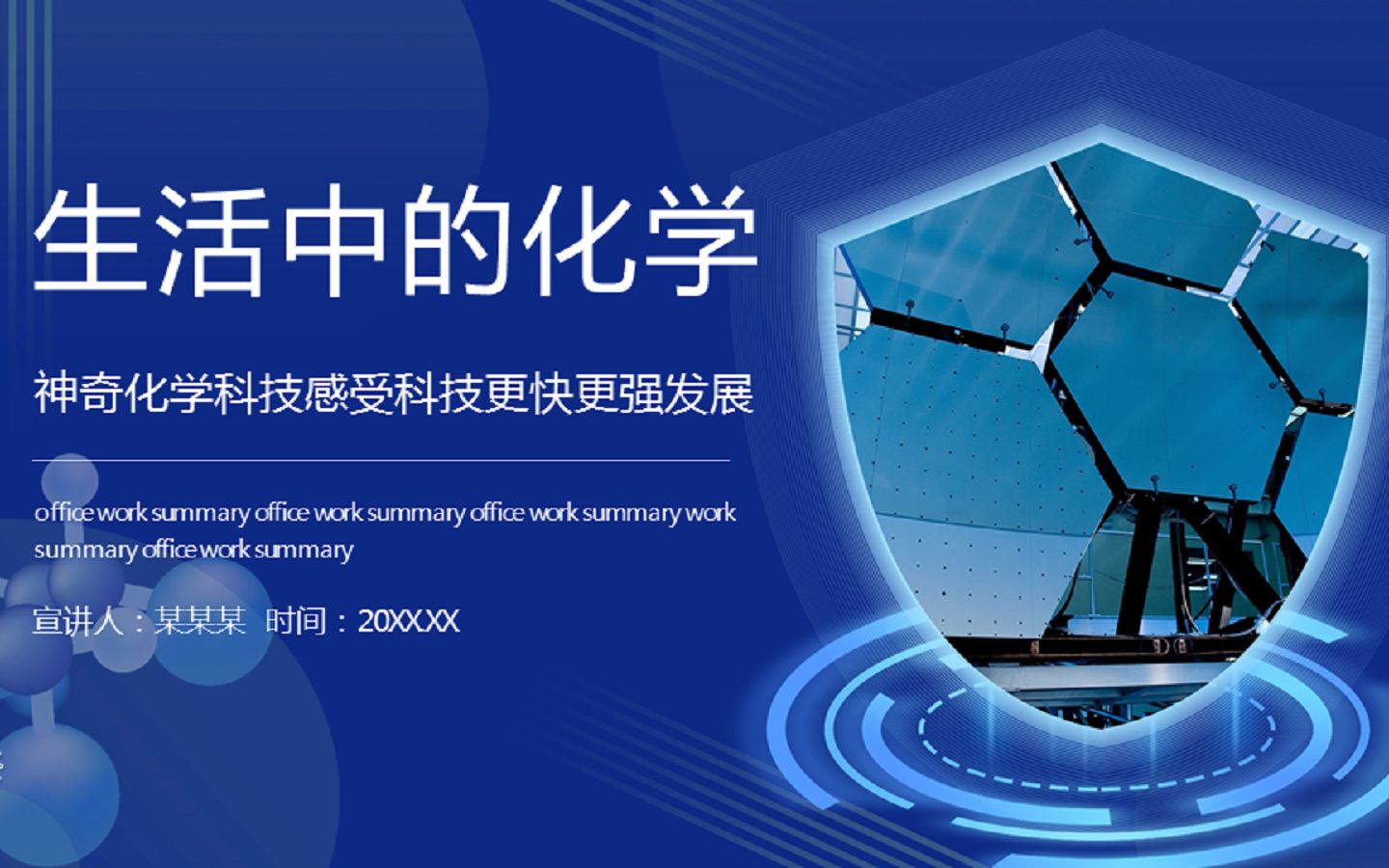 生活中的化学

神奇化学科技感受科技更快更强发展

office work summary office work summary office work summary work summary office work summary

宣讲人：某某某 时间：20XXXX